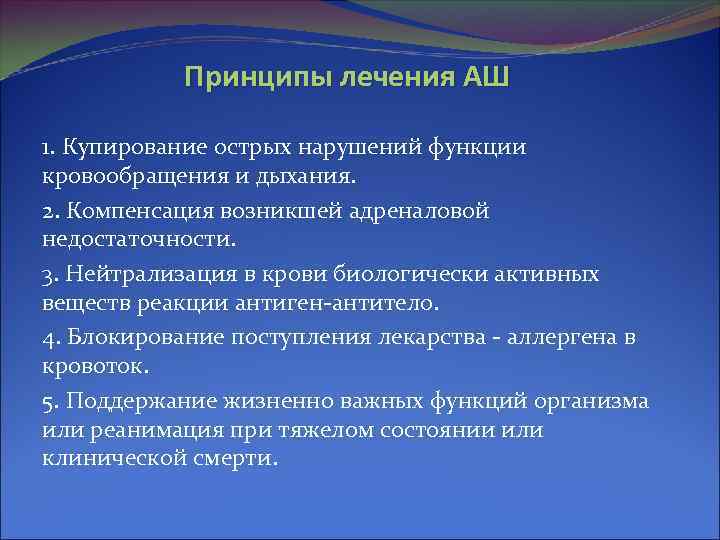 Принципы лечения АШ

1. Купирование острых нарушений функции кровообращения и дыхания.

2. Компенсация возникшей адреналовой недостаточности.

3. Нейтрализация в крови биологически активных веществ реакции антиген-антитело.

4. Блокирование поступления лекарства - аллергена в кровоток.

5. Поддержание жизненно важных функций организма или реанимация при тяжелом состоянии или клинической смерти.